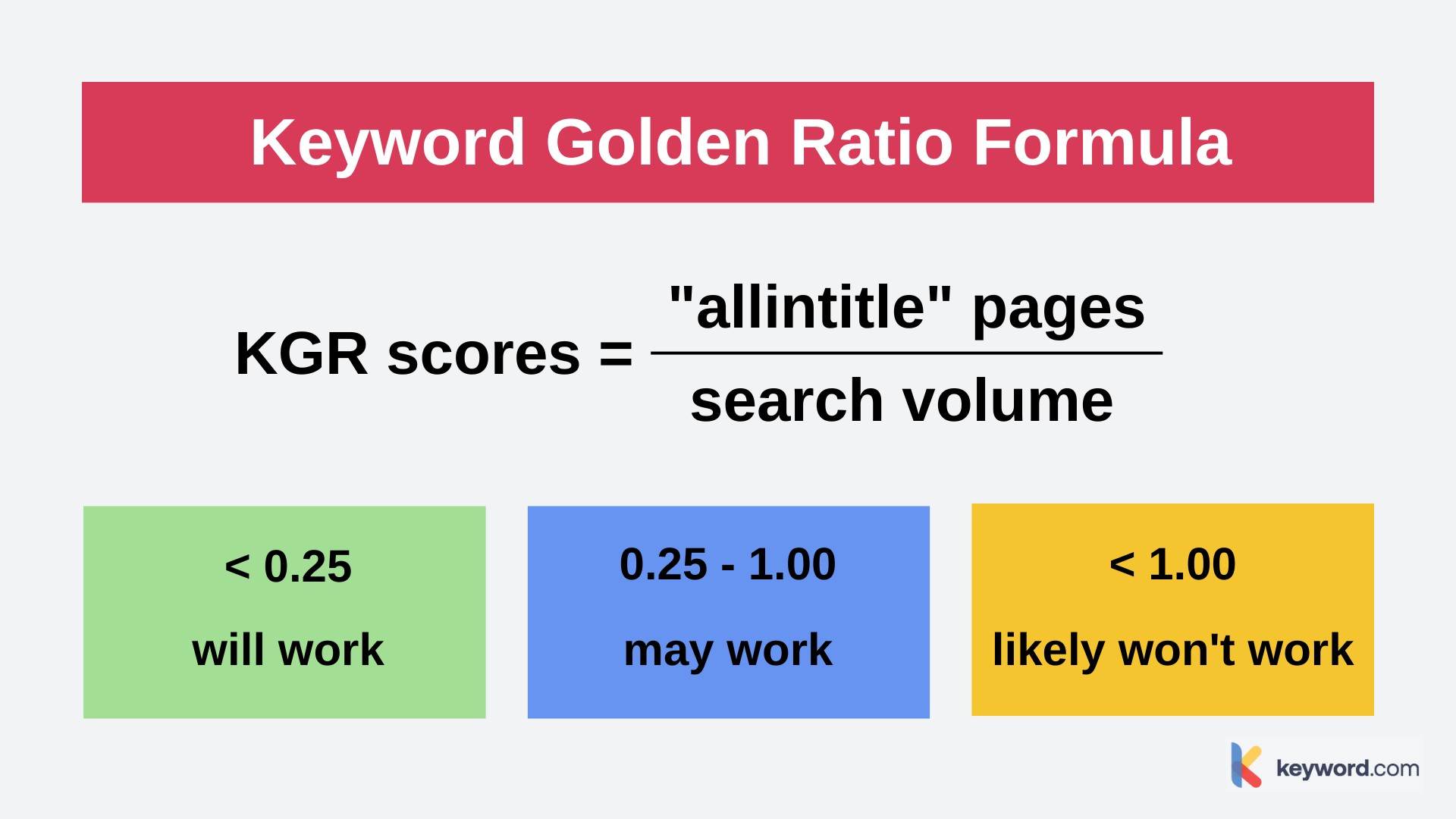 Keyword Golden Ratio Formula

KGR scores = $\frac{\text{"allintitle" pages}}{\text{search volume}}$

< 0.25

will work

0.25 - 1.00

may work

< 1.00

likely won't work

keyword.com